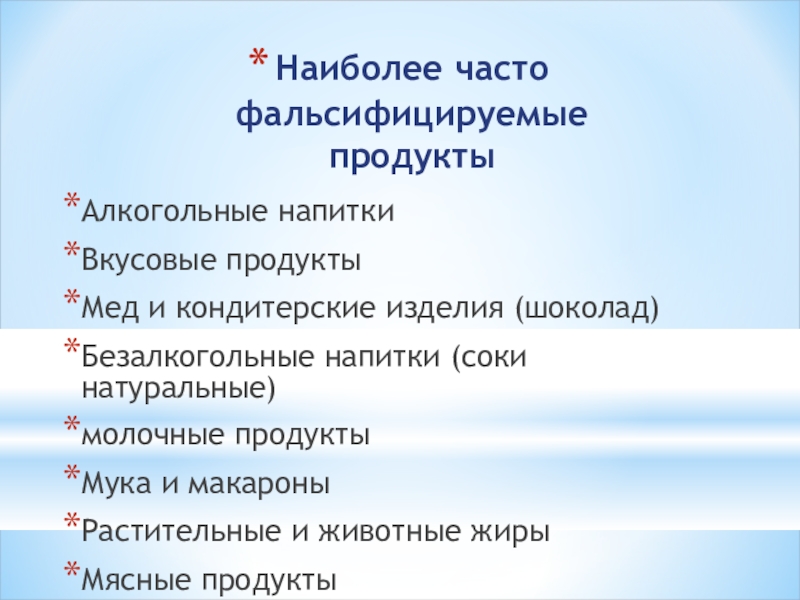 * Наиболее часто фальсифицируемые продукты

*Алкогольные напитки

*Вкусовые продукты

*Мед и кондитерские изделия (шоколад)

*Безалкогольные напитки (соки натуральные)

*молочные продукты

*Мука и макароны

*Растительные и животные жиры

*Мясные продукты